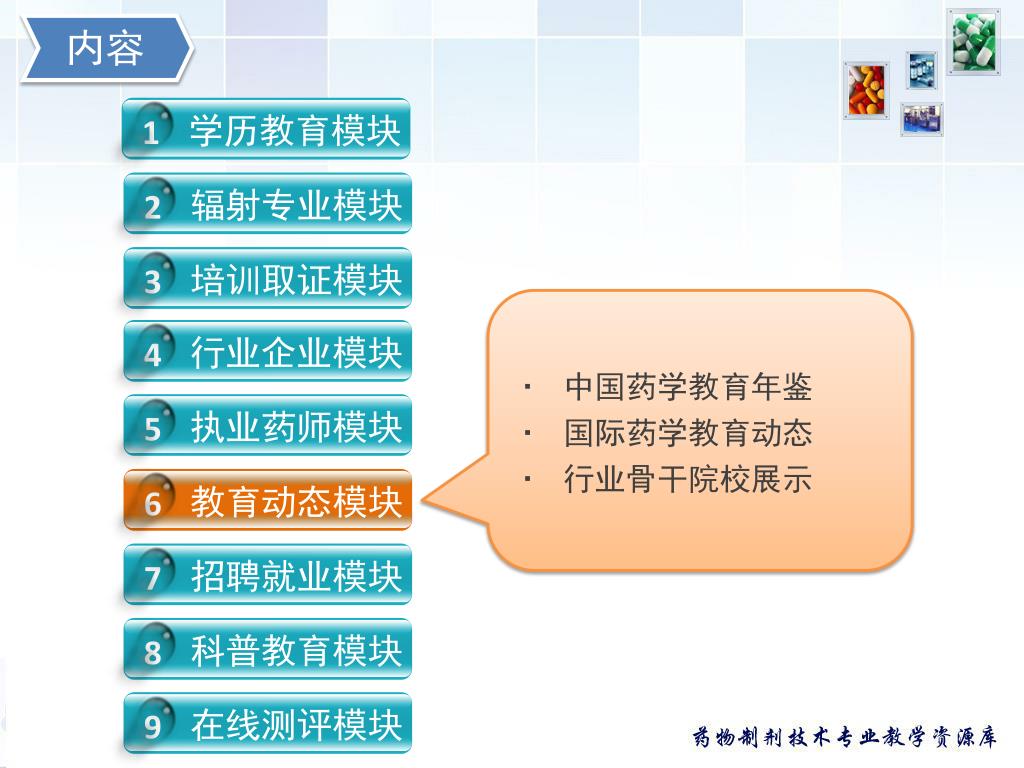 内容

1 学历教育模块

2 辐射专业模块

3 培训取证模块

4 行业企业模块

5 执业药师模块

6 教育动态模块

7 招聘就业模块

8 科普教育模块

9 在线测评模块

· 中国药学教育年鉴
· 国际药学教育动态
· 行业骨干院校展示

药物制剂技术专业教学资源库